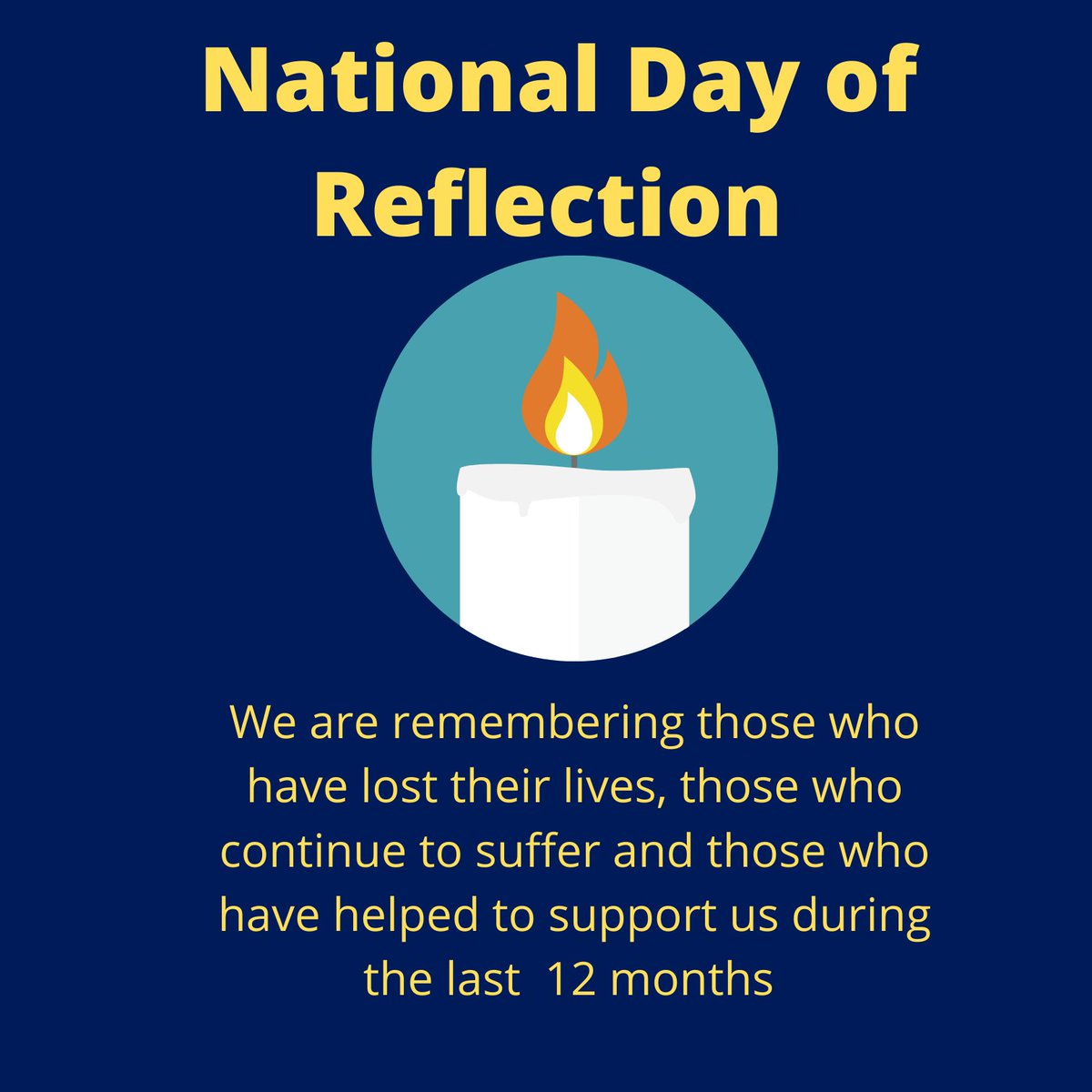 National Day of Reflection

We are remembering those who have lost their lives, those who continue to suffer and those who have helped to support us during the last 12 months